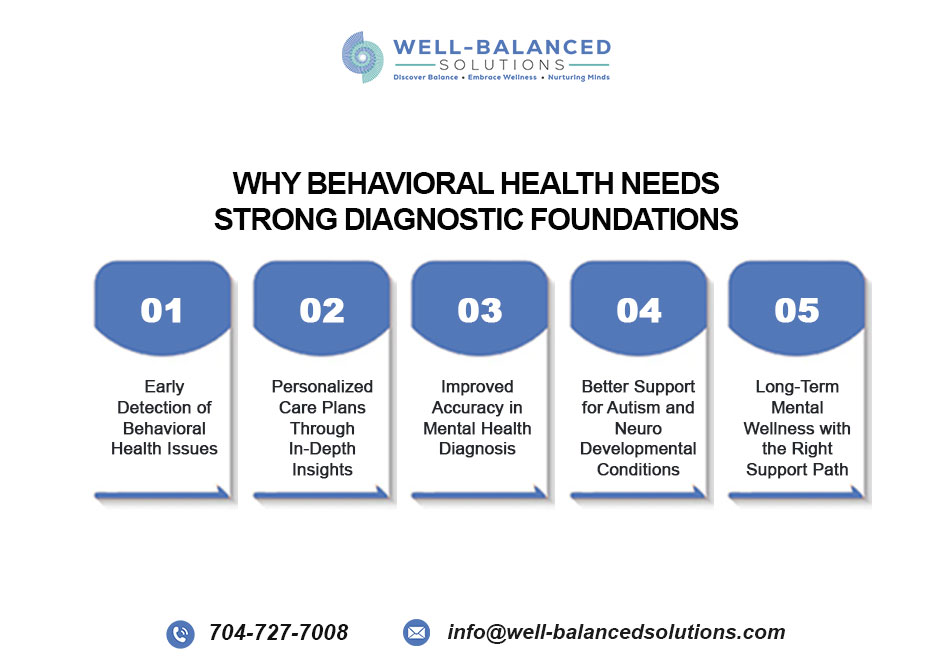 WELL-BALANCED
SOLUTIONS
Discover Balance • Embrace Wellness • Nurturing Minds

WHY BEHAVIORAL HEALTH NEEDS STRONG DIAGNOSTIC FOUNDATIONS

01
Early Detection of Behavioral Health Issues

02
Personalized Care Plans Through In-Depth Insights

03
Improved Accuracy in Mental Health Diagnosis

04
Better Support for Autism and Neuro Developmental Conditions

05
Long-Term Mental Wellness with the Right Support Path

704-727-7008
info@well-balancedsolutions.com